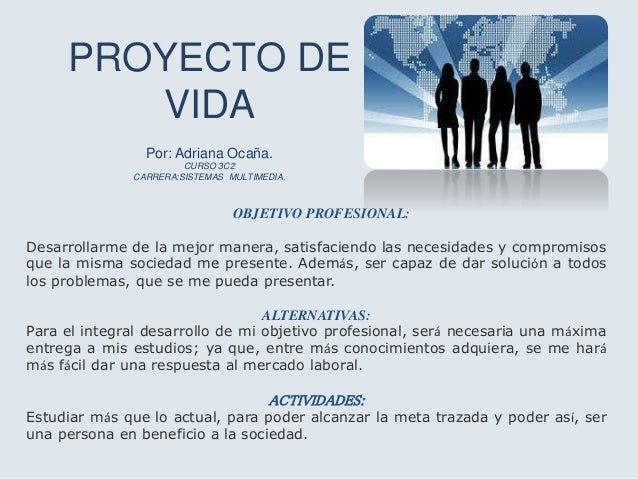 PROYECTO DE VIDA

Por: Adriana Ocaña.
CURSO 3C2
CARRERA:SISTEMAS MULTIMEDIA.

OBJETIVO PROFESIONAL:

Desarrollarme de la mejor manera, satisfaciendo las necesidades y compromisos que la misma sociedad me presente. Además, ser capaz de dar solución a todos los problemas, que se me pueda presentar.

ALTERNATIVAS:
Para el integral desarrollo de mi objetivo profesional, será necesaria una máxima entrega a mis estudios; ya que, entre más conocimientos adquiera, se me hará más fácil dar una respuesta al mercado laboral.

ACTIVIDADES:
Estudiar más que lo actual, para poder alcanzar la meta trazada y poder así, ser una persona en beneficio a la sociedad.